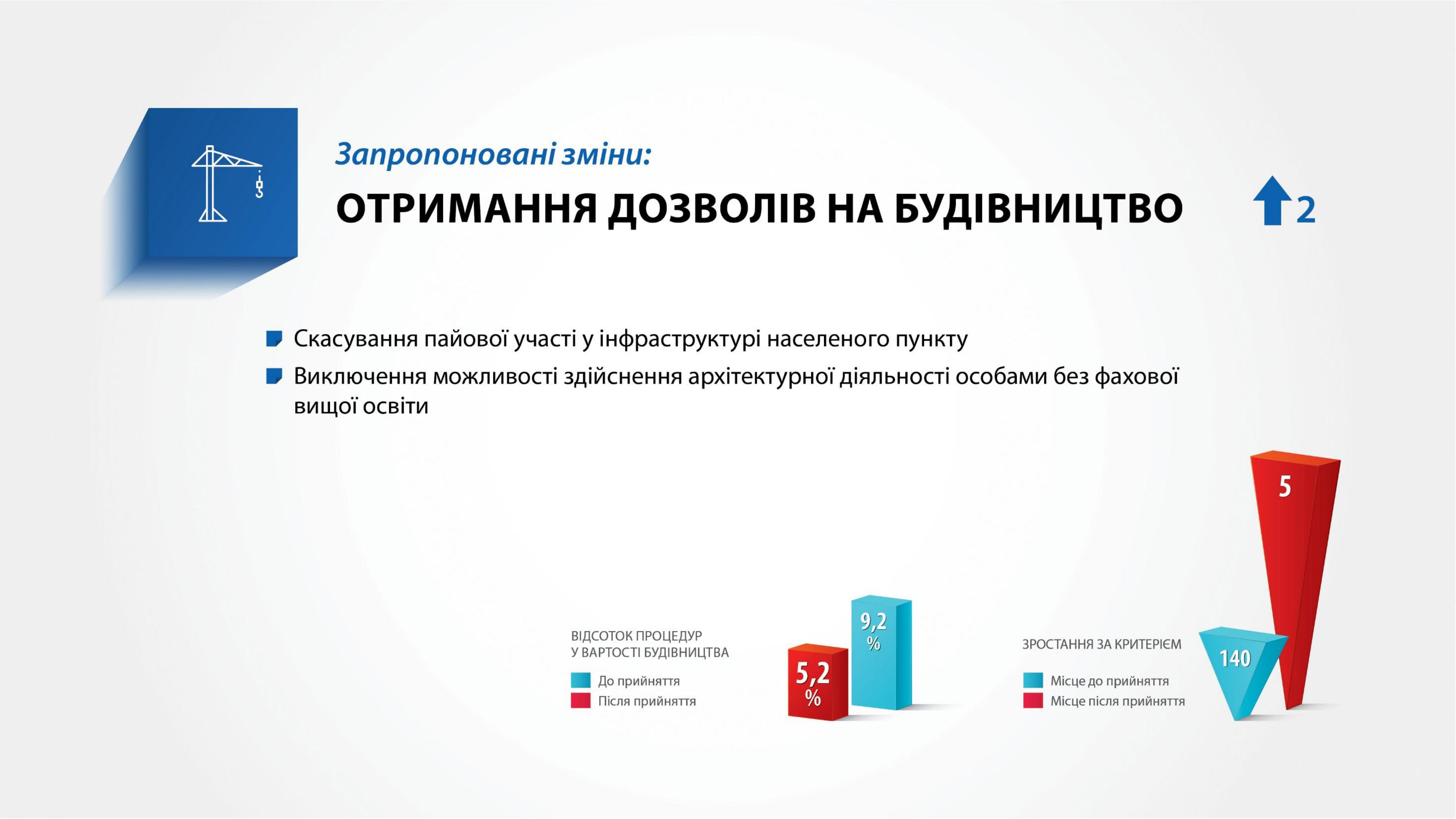 Запропоновані зміни:

ОТРИМАННЯ ДОЗВОЛІВ НА БУДІВНИЦТВО

2

Скасування пайової участі у інфраструктурі населеного пункту

Виключення можливості здійснення архітектурної діяльності особами без фахової вищої освіти

ВІДСОТОК ПРОЦЕДУР У ВАРТОСТІ БУДІВНИЦТВА

До прийняття

Після прийняття

5,2 %

9,2 %

ЗРОСТАННЯ ЗА КРИТЕРІЄМ

Місце до прийняття

Місце після прийняття

140

5